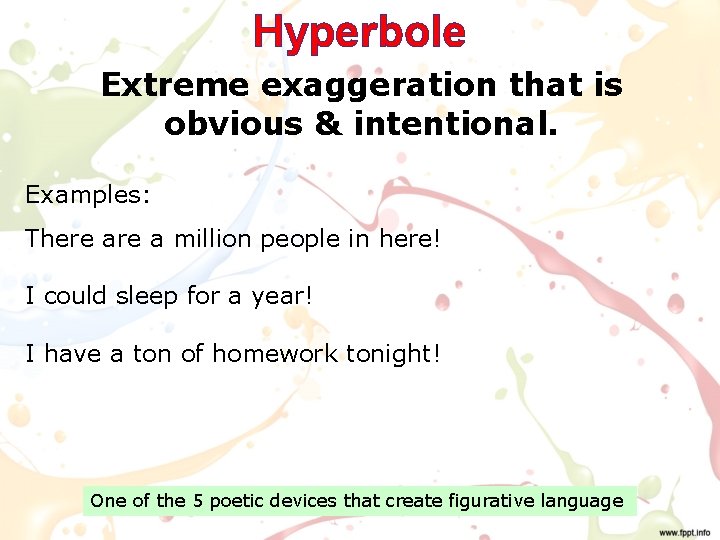 Hyperbole

Extreme exaggeration that is obvious & intentional.

Examples:

There are a million people in here!

I could sleep for a year!

I have a ton of homework tonight!

One of the 5 poetic devices that create figurative language

www.fppt.info